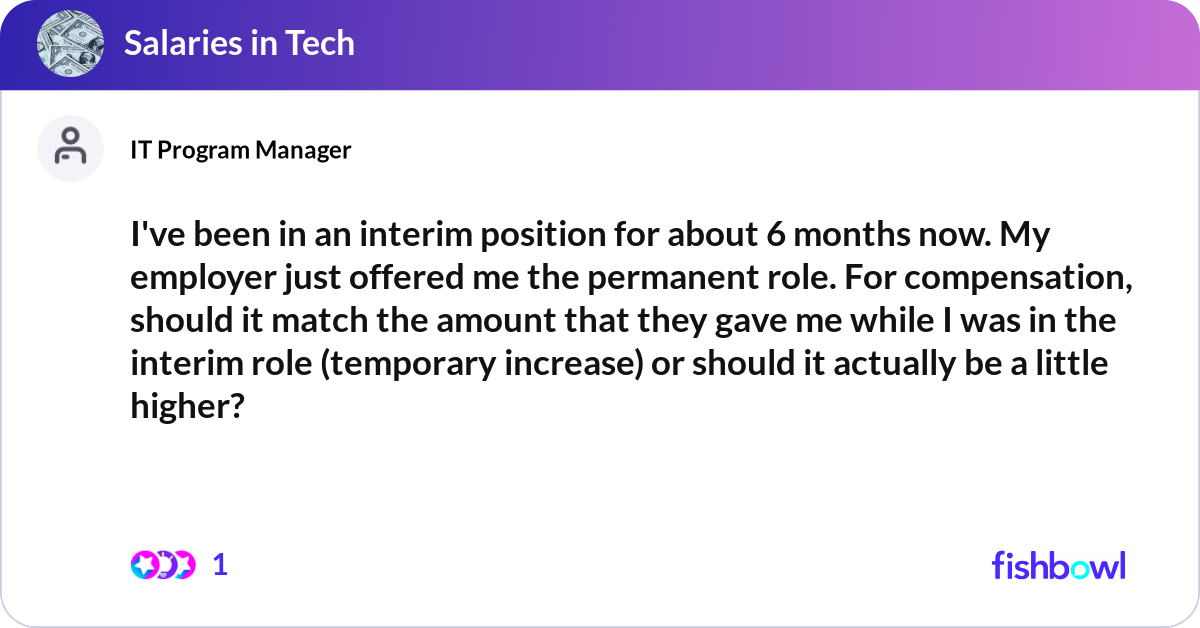 Salaries in Tech

IT Program Manager

I've been in an interim position for about 6 months now. My employer just offered me the permanent role. For compensation, should it match the amount that they gave me while I was in the interim role (temporary increase) or should it actually be a little higher?

1

fishbowl